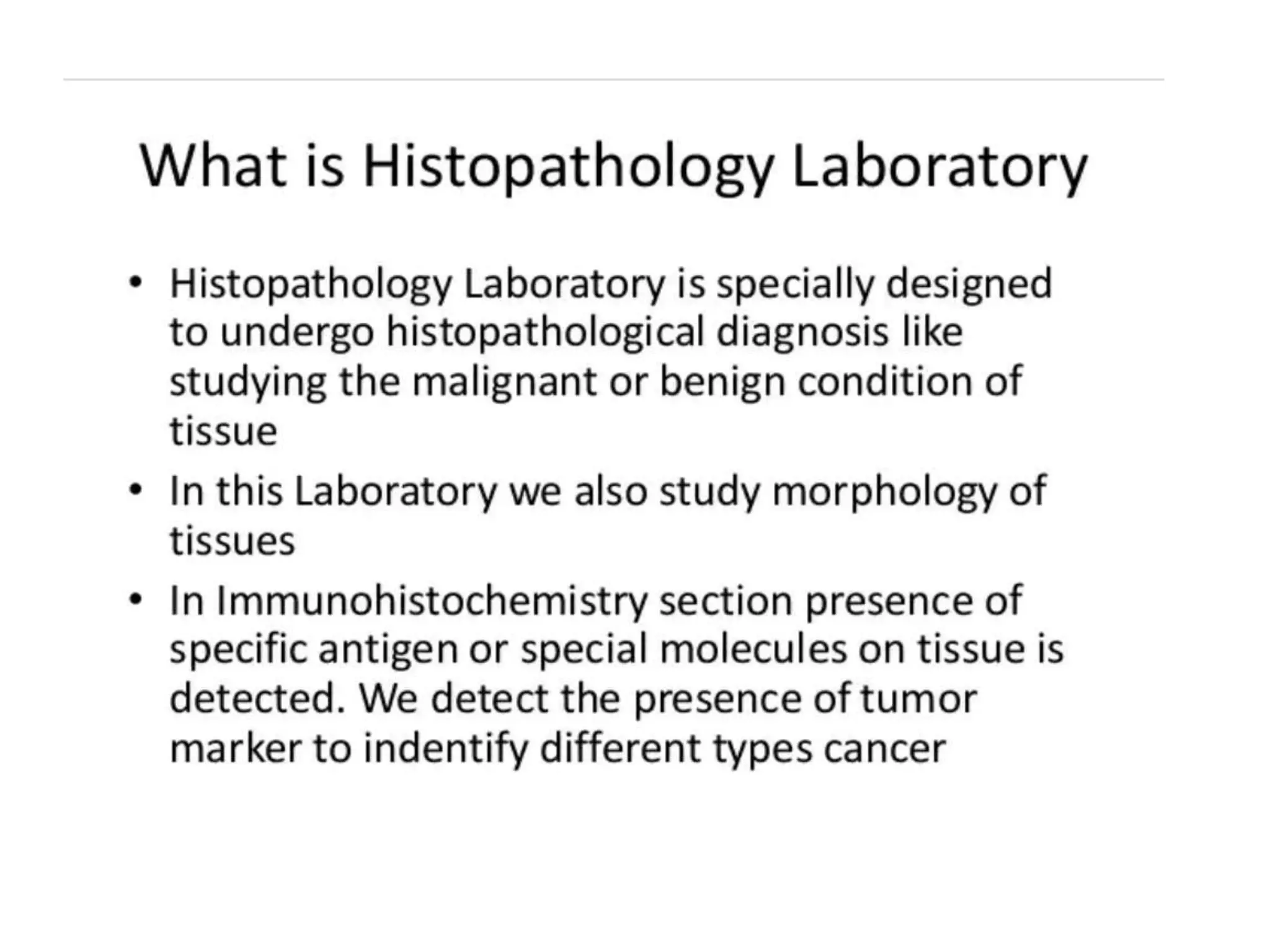 What is Histopathology Laboratory

• Histopathology Laboratory is specially designed to undergo histopathological diagnosis like studying the malignant or benign condition of tissue
• In this Laboratory we also study morphology of tissues
• In Immunohistochemistry section presence of specific antigen or special molecules on tissue is detected. We detect the presence of tumor marker to indentify different types cancer